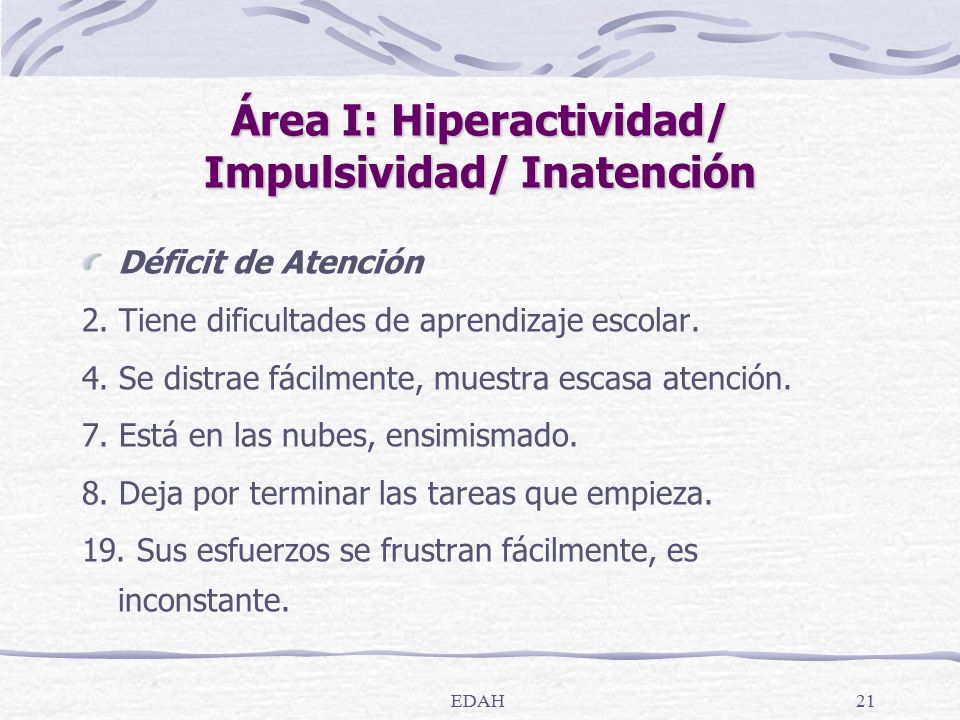 Área I: Hiperactividad/ Impulsividad/ Inatención

Déficit de Atención

2. Tiene dificultades de aprendizaje escolar.

4. Se distrae fácilmente, muestra escasa atención.

7. Está en las nubes, ensimismado.

8. Deja por terminar las tareas que empieza.

19. Sus esfuerzos se frustran fácilmente, es inconstante.

EDAH

21